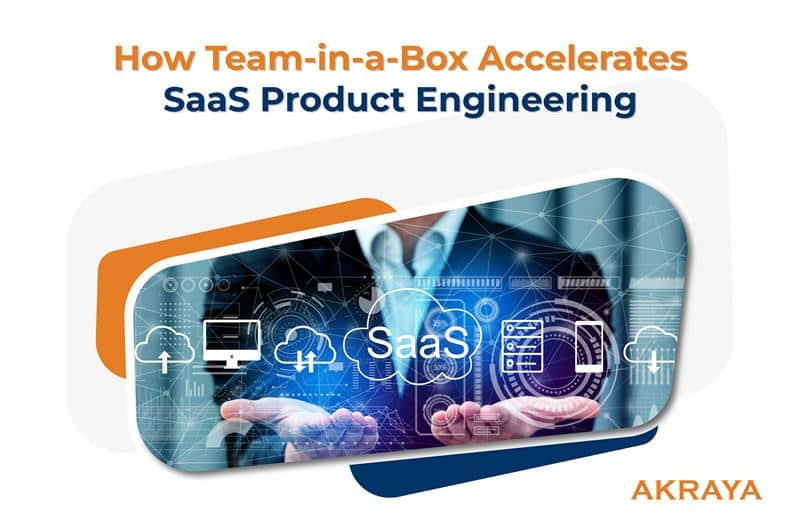 How Team-in-a-Box Accelerates SaaS Product Engineering

SaaS

AKRAYA